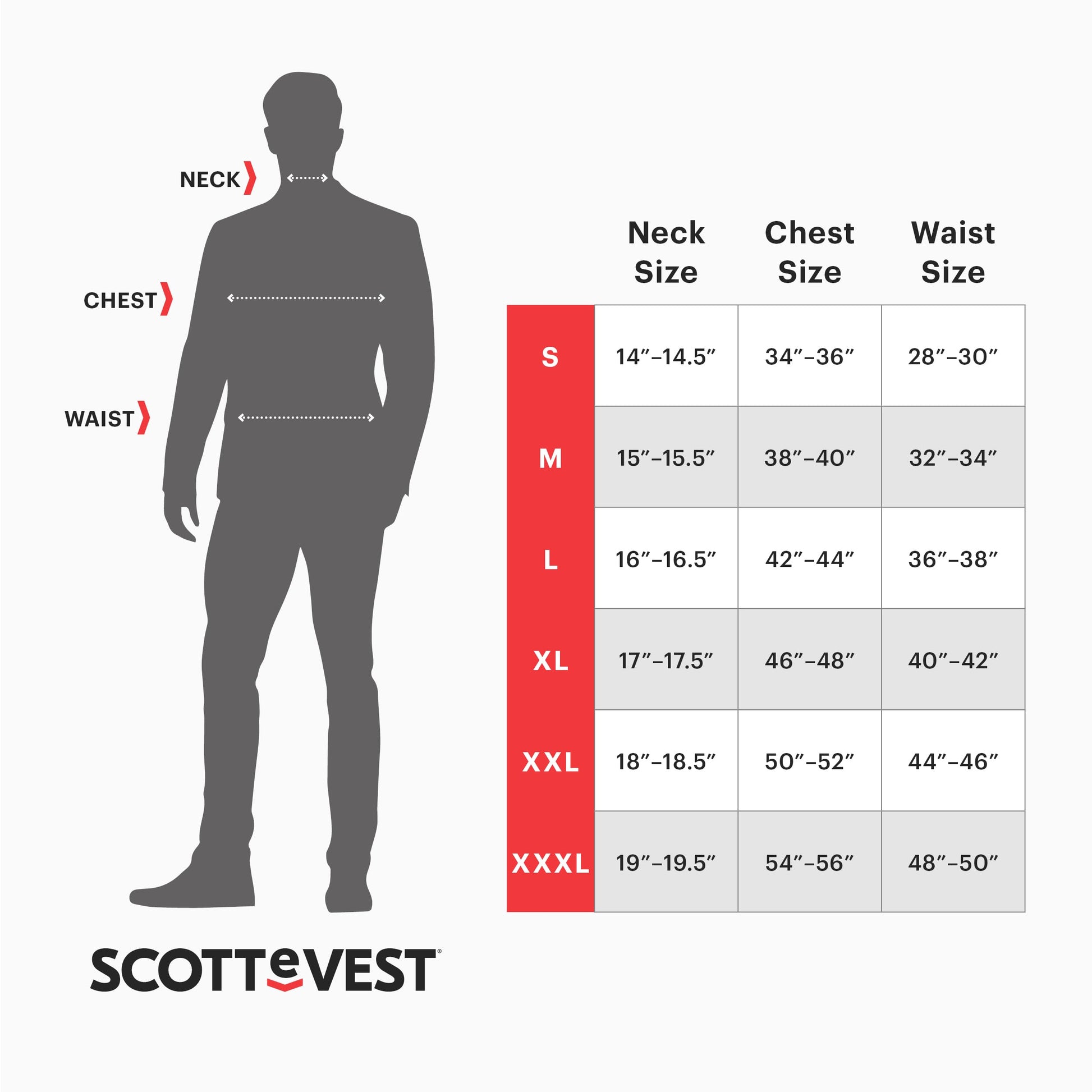 NECK

CHEST

WAIST

| | Neck Size | Chest Size | Waist Size |
|---|---|---|---|
| S | 14″–14.5″ | 34″–36″ | 28″–30″ |
| M | 15″–15.5″ | 38″–40″ | 32″–34″ |
| L | 16″–16.5″ | 42″–44″ | 36″–38″ |
| XL | 17″–17.5″ | 46″–48″ | 40″–42″ |
| XXL | 18″–18.5″ | 50″–52″ | 44″–46″ |
| XXXL | 19″–19.5″ | 54″–56″ | 48″–50″ |

SCOTTeVEST®